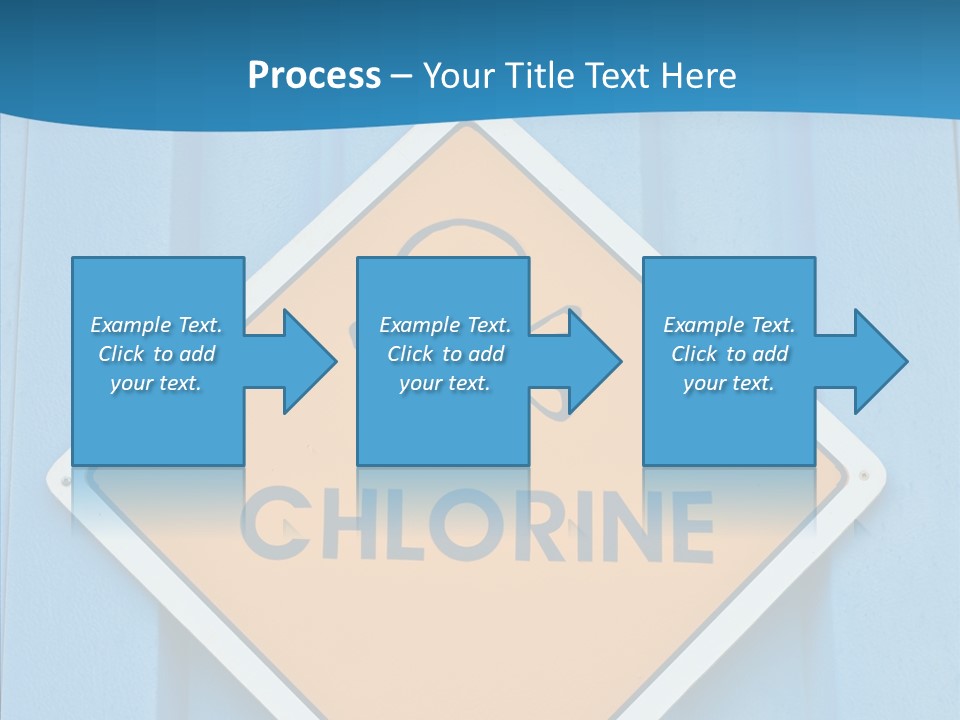 Process – Your Title Text Here

Example Text. Click to add your text.

Example Text. Click to add your text.

Example Text. Click to add your text.

CHLORINE